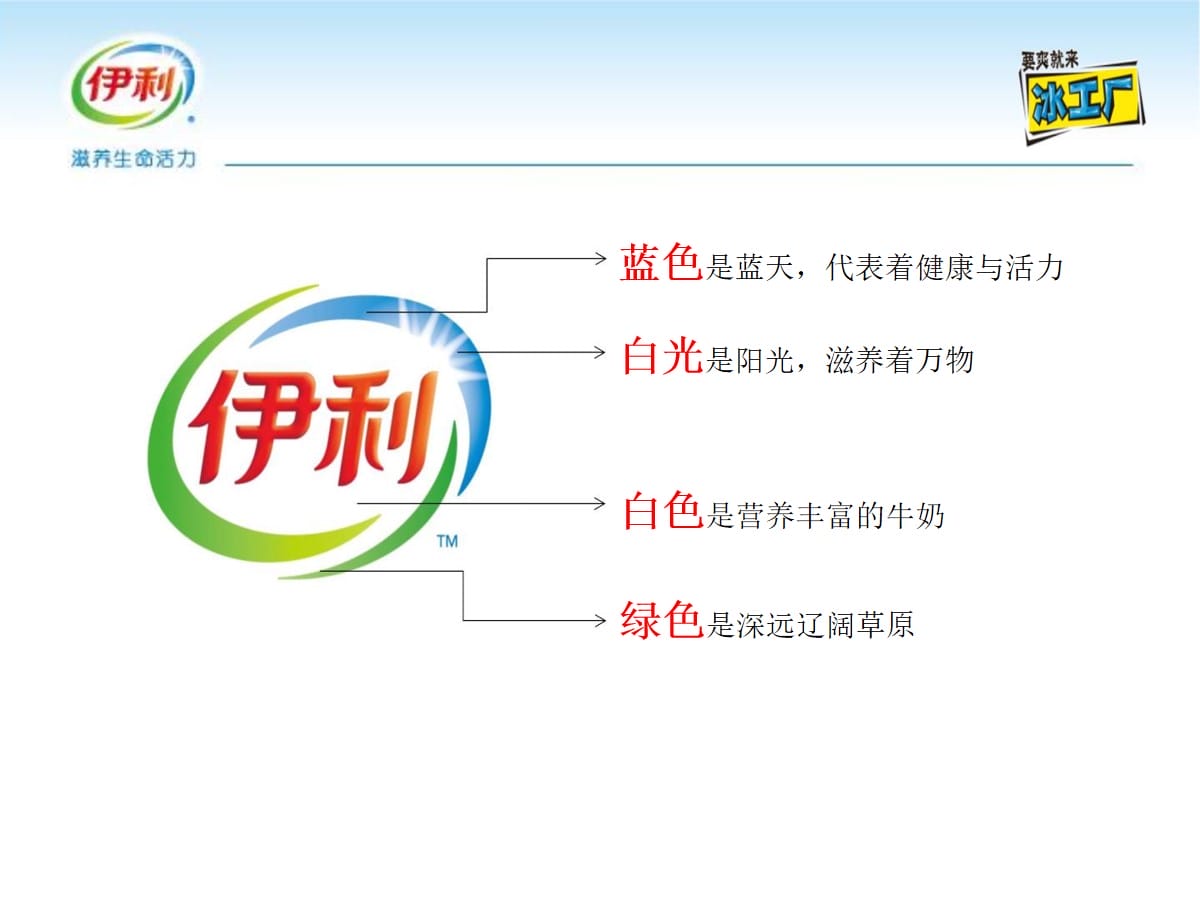 伊利

滋养生命活力

要爽就来
冰工厂

伊利
TM

蓝色是蓝天，代表着健康与活力

白光是阳光，滋养着万物

白色是营养丰富的牛奶

绿色是深远辽阔草原